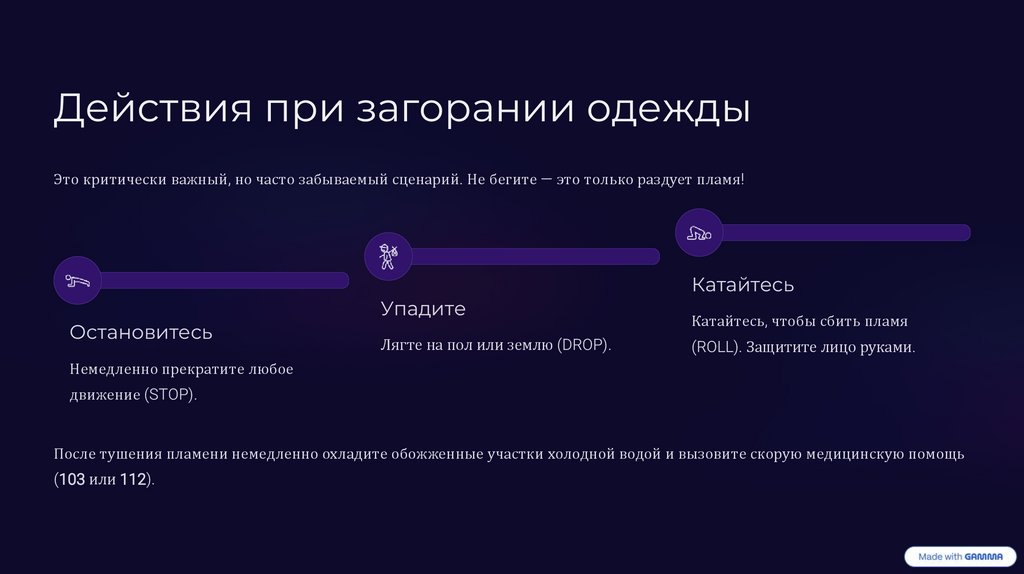 Действия при загорании одежды

Это критически важный, но часто забываемый сценарий. Не бегите — это только раздует пламя!

Остановитесь

Немедленно прекратите любое движение (STOP).

Упадите

Лягте на пол или землю (DROP).

Катайтесь

Катайтесь, чтобы сбить пламя (ROLL). Защитите лицо руками.

После тушения пламени немедленно охладите обожженные участки холодной водой и вызовите скорую медицинскую помощь (103 или 112).

Made with GAMMA